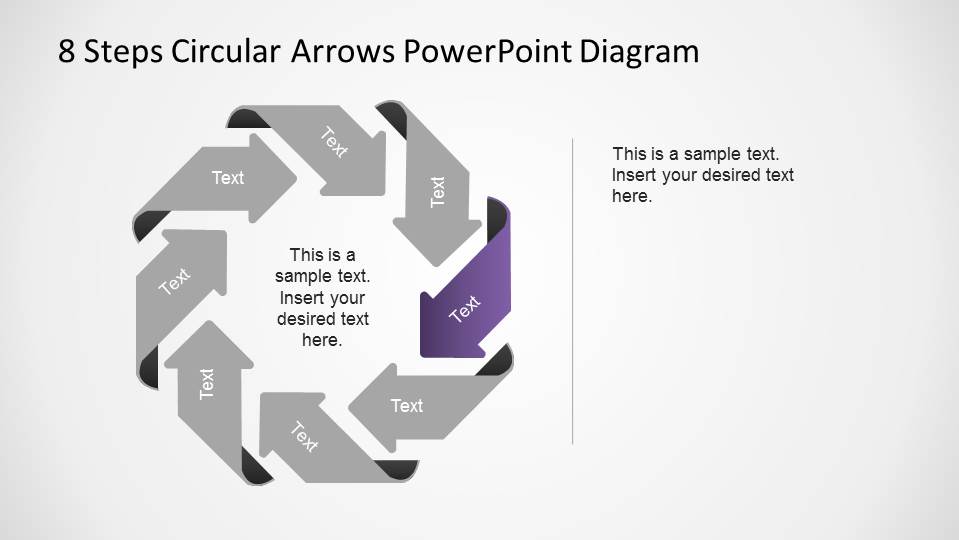 8 Steps Circular Arrows PowerPoint Diagram

Text

Text

Text

Text

Text

Text

Text

Text

This is a sample text. Insert your desired text here.

This is a sample text. Insert your desired text here.